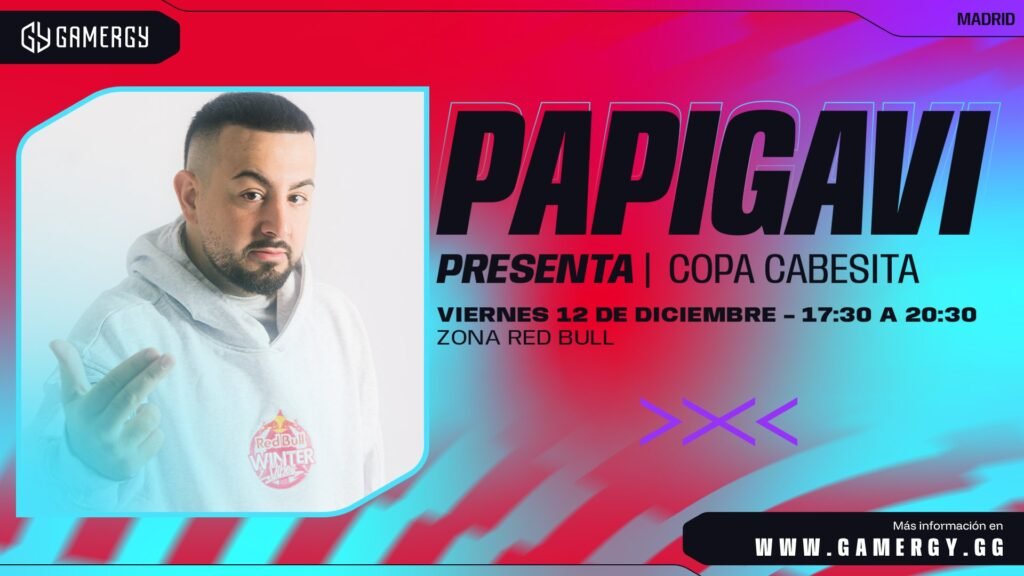 GAMERGY

MADRID

PAPIGAVI

PRESENTA | COPA CABESITA

VIERNES 12 DE DICIEMBRE - 17:30 A 20:30
ZONA RED BULL

Red Bull WINTER

Más información en
WWW.GAMERGY.GG